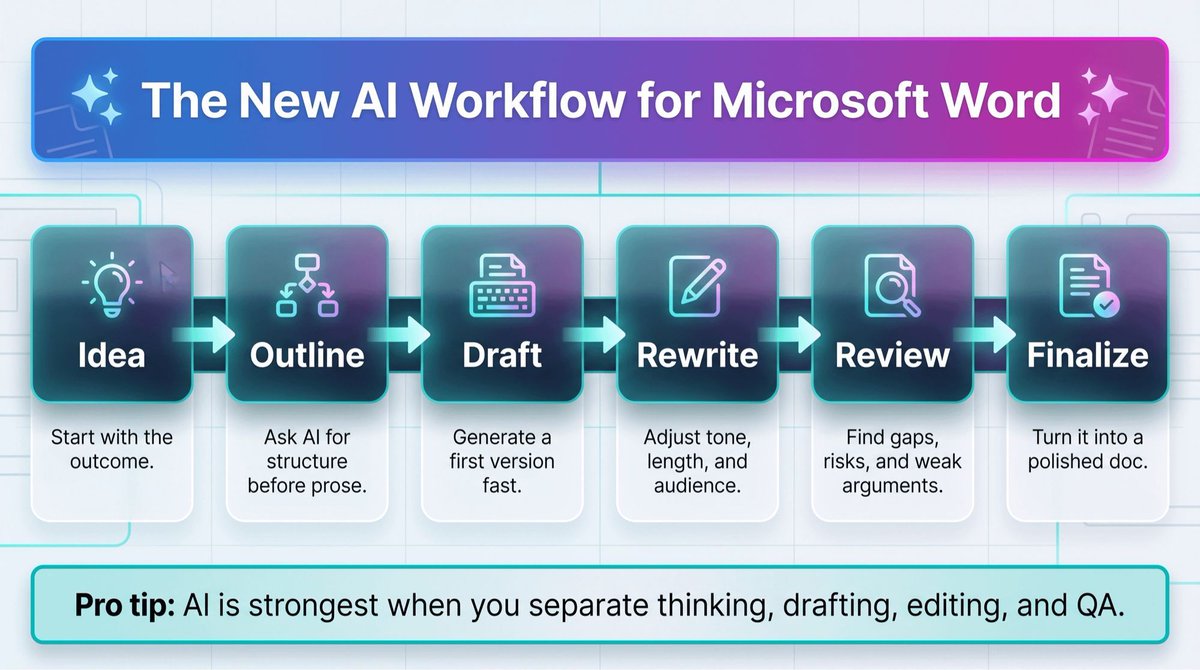 The New AI Workflow for Microsoft Word

Idea

Start with the outcome.

Outline

Ask AI for structure before prose.

Draft

Generate a first version fast.

Rewrite

Adjust tone, length, and audience.

Review

Find gaps, risks, and weak arguments.

Finalize

Turn it into a polished doc.

Pro tip: AI is strongest when you separate thinking, drafting, editing, and QA.